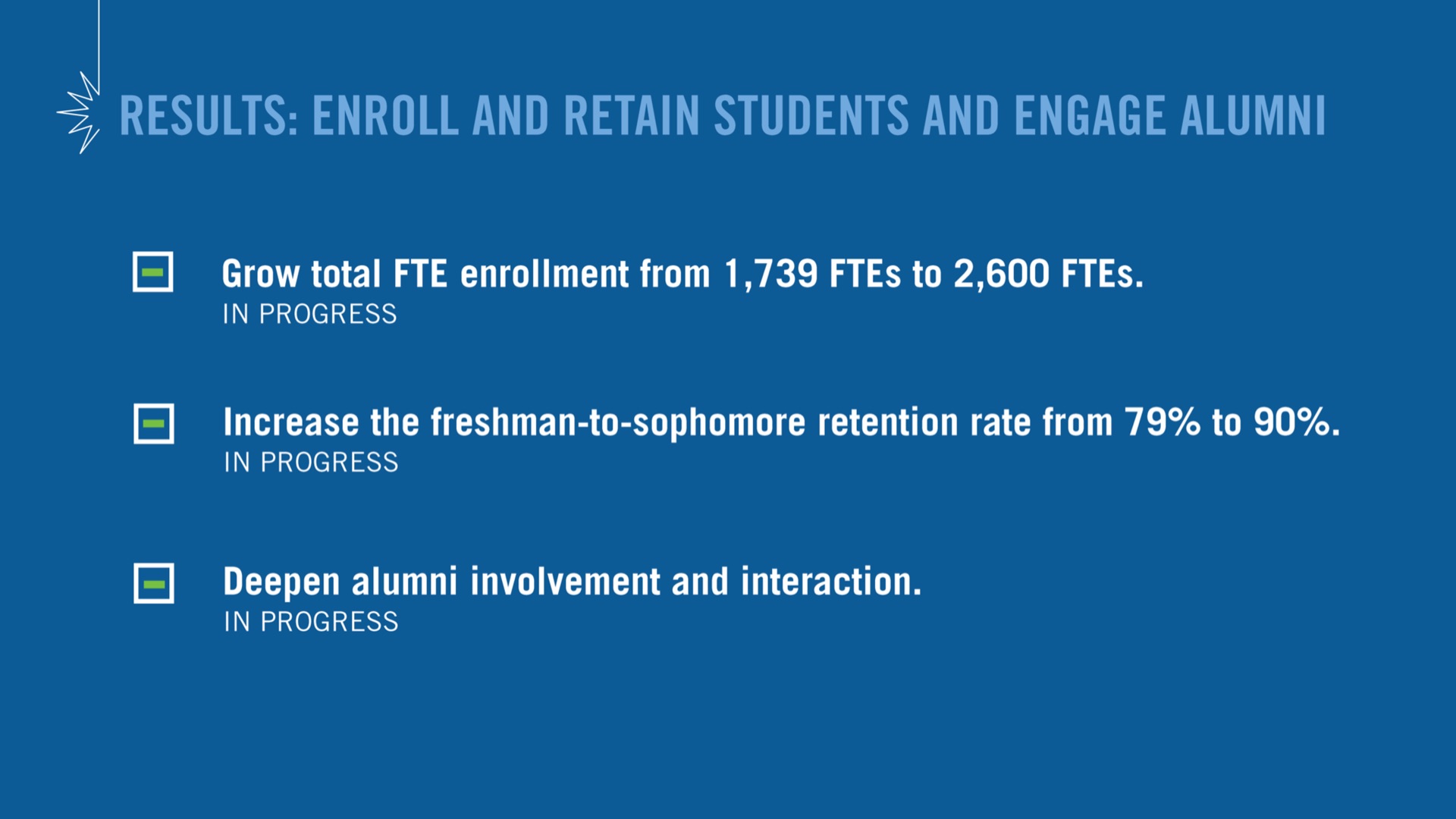 RESULTS: ENROLL AND RETAIN STUDENTS AND ENGAGE ALUMNI

Grow total FTE enrollment from 1,739 FTEs to 2,600 FTEs.
IN PROGRESS

Increase the freshman-to-sophomore retention rate from 79% to 90%.
IN PROGRESS

Deepen alumni involvement and interaction.
IN PROGRESS